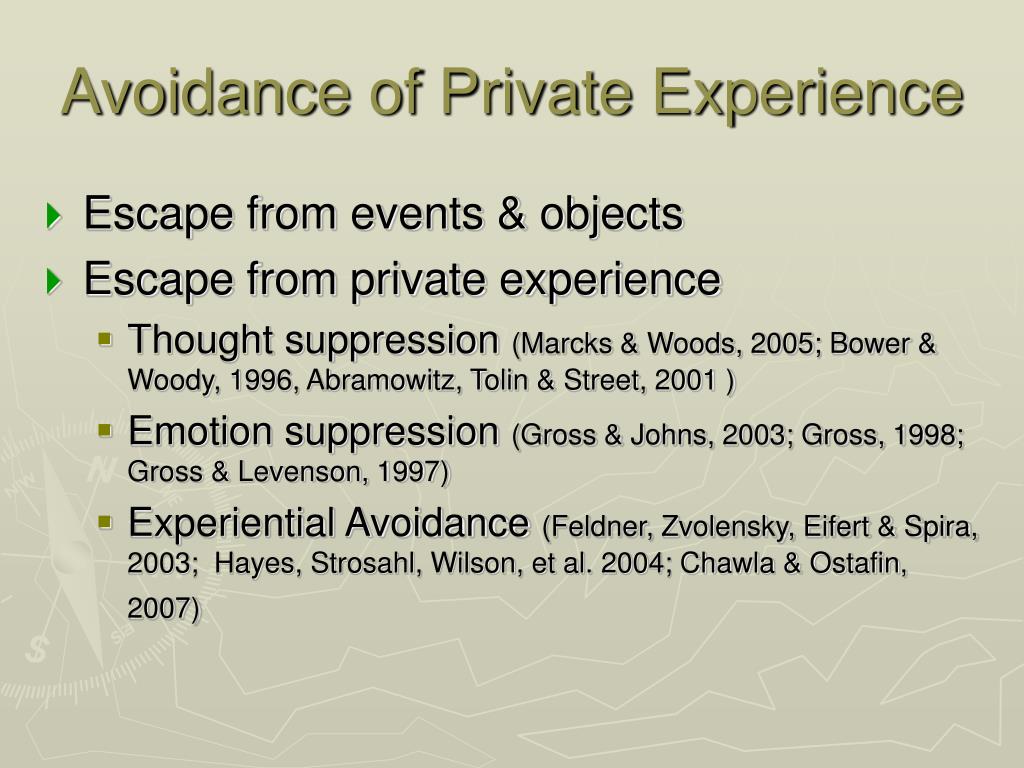 Avoidance of Private Experience

Escape from events & objects

Escape from private experience

Thought suppression (Marcks & Woods, 2005; Bower & Woody, 1996, Abramowitz, Tolin & Street, 2001 )

Emotion suppression (Gross & Johns, 2003; Gross, 1998; Gross & Levenson, 1997)

Experiential Avoidance (Feldner, Zvolensky, Eifert & Spira, 2003; Hayes, Strosahl, Wilson, et al. 2004; Chawla & Ostafin, 2007)